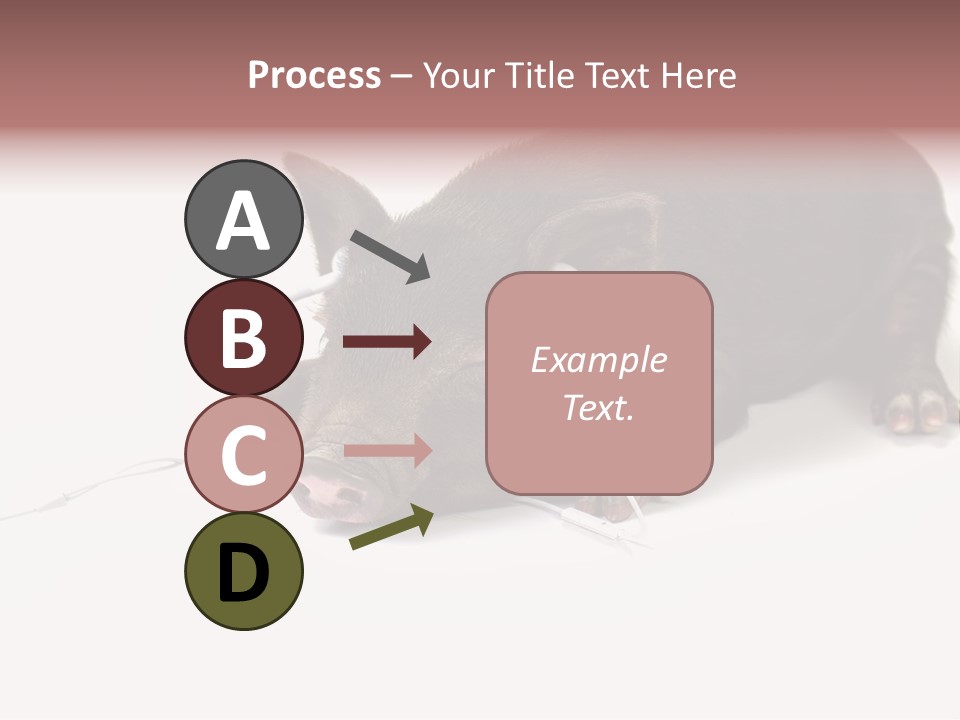 Process – Your Title Text Here

A

B

C

D

Example Text.